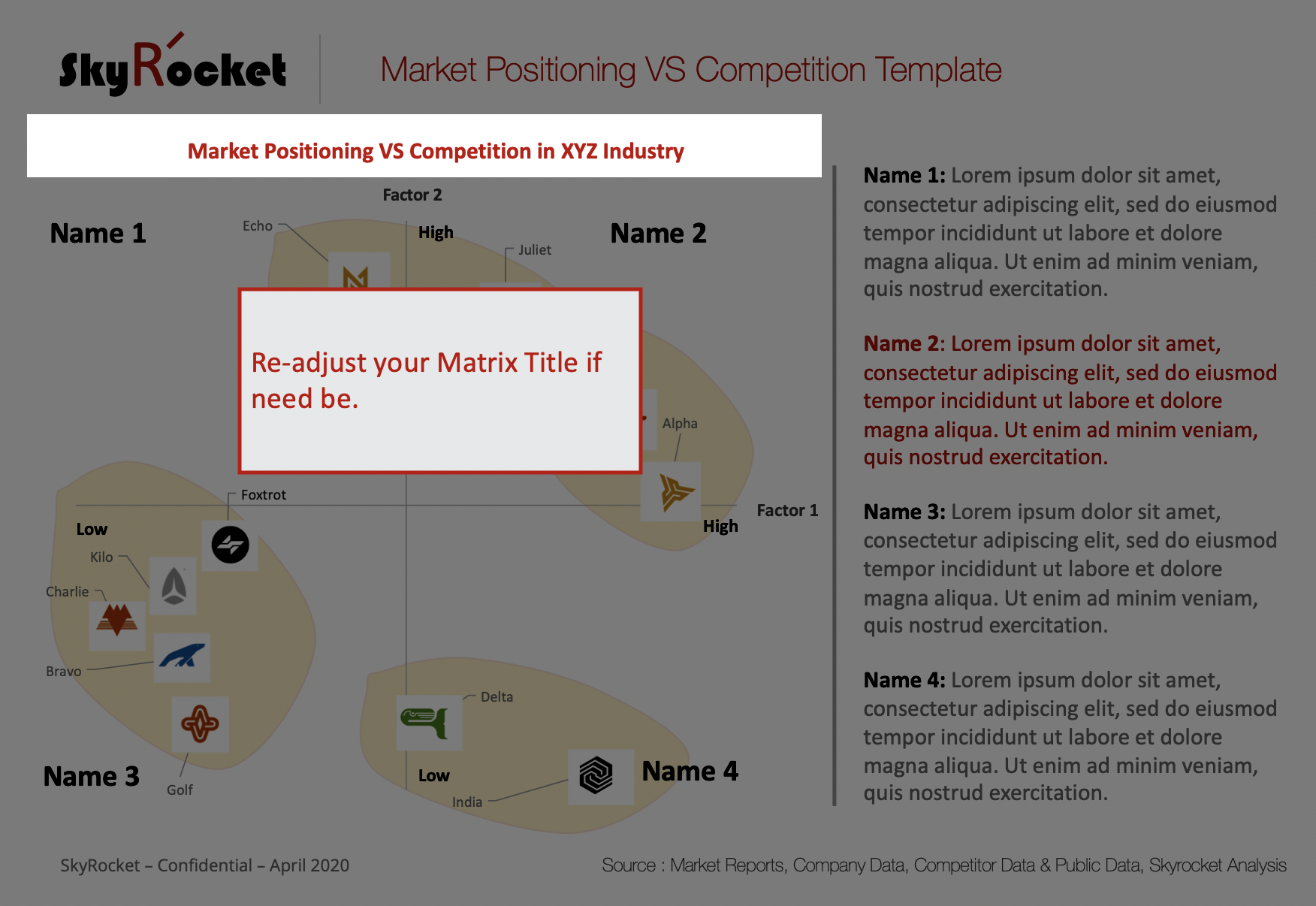 SkyRocket

Market Positioning VS Competition Template

Market Positioning VS Competition in XYZ Industry

Factor 2

Name 1

Echo

High

Juliet

Name 2

Re-adjust your Matrix Title if need be.

Alpha

Foxtrot

Factor 1

Low

High

Kilo

Charlie

Bravo

Delta

Name 3

Golf

Low

India

Name 4

Name 1: Lorem ipsum dolor sit amet, consectetur adipiscing elit, sed do eiusmod tempor incididunt ut labore et dolore magna aliqua. Ut enim ad minim veniam, quis nostrud exercitation.

Name 2: Lorem ipsum dolor sit amet, consectetur adipiscing elit, sed do eiusmod tempor incididunt ut labore et dolore magna aliqua. Ut enim ad minim veniam, quis nostrud exercitation.

Name 3: Lorem ipsum dolor sit amet, consectetur adipiscing elit, sed do eiusmod tempor incididunt ut labore et dolore magna aliqua. Ut enim ad minim veniam, quis nostrud exercitation.

Name 4: Lorem ipsum dolor sit amet, consectetur adipiscing elit, sed do eiusmod tempor incididunt ut labore et dolore magna aliqua. Ut enim ad minim veniam, quis nostrud exercitation.

SkyRocket – Confidential – April 2020

Source : Market Reports, Company Data, Competitor Data & Public Data, Skyrocket Analysis